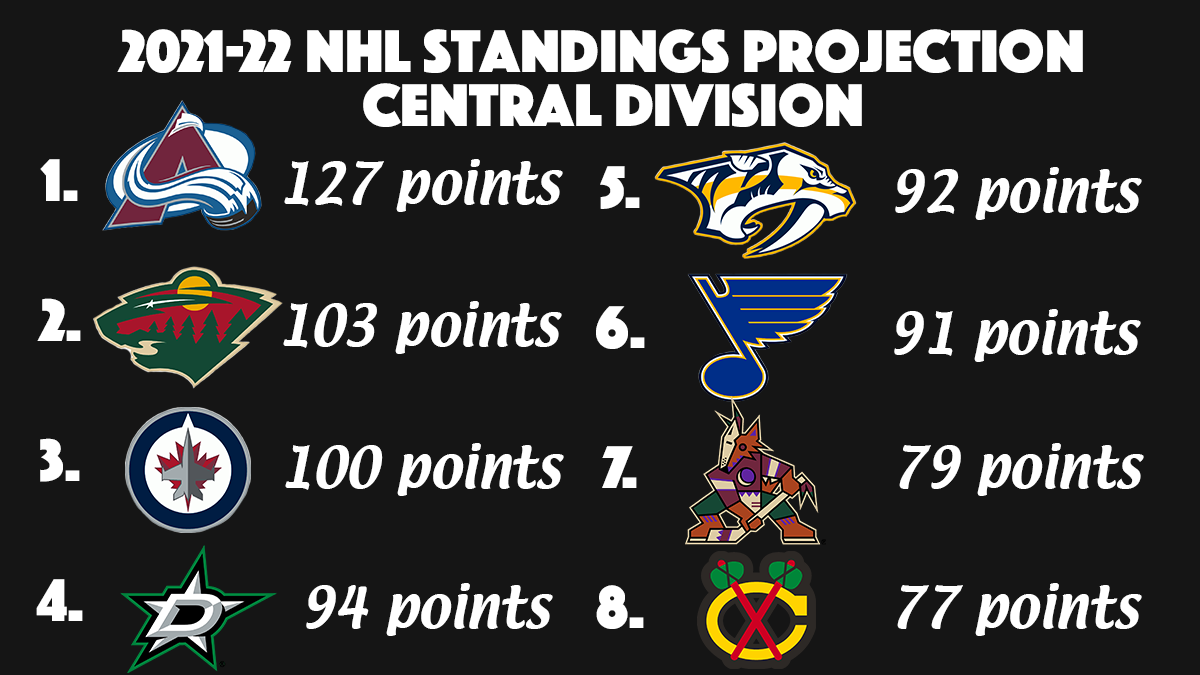 2021-22 NHL STANDINGS PROJECTION
CENTRAL DIVISION

1. 127 points

2. 103 points

3. 100 points

4. 94 points

5. 92 points

6. 91 points

7. 79 points

8. 77 points